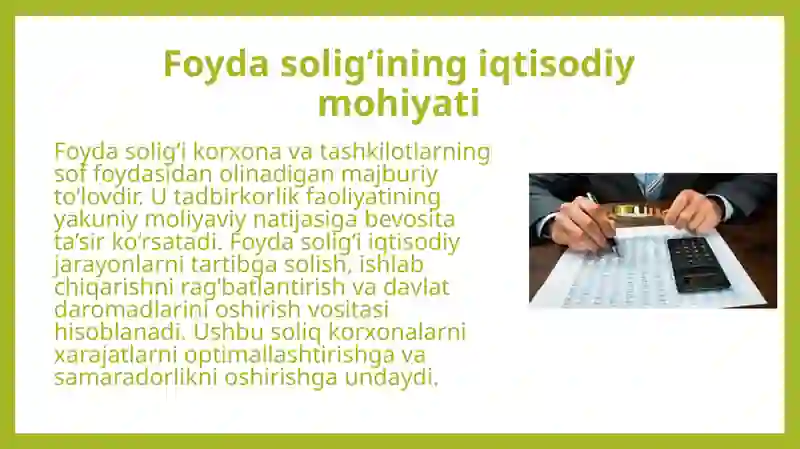 Foyda solig‘ining iqtisodiy mohiyati

Foyda solig‘i korxona va tashkilotlarning sof foydasidan olinadigan majburiy to‘lovdir. U tadbirkorlik faoliyatining yakuniy moliyaviy natijasiga bevosita ta’sir ko‘rsatadi. Foyda solig‘i iqtisodiy jarayonlarni tartibga solish, ishlab chiqarishni rag‘batlantirish va davlat daromadlarini oshirish vositasi hisoblanadi. Ushbu soliq korxonalarni xarajatlarni optimallashtirishga va samaradorlikni oshirishga undaydi.